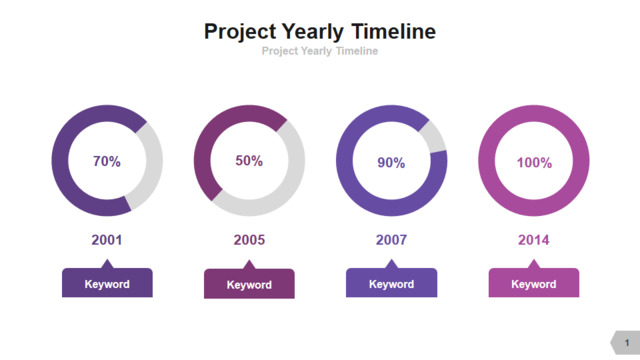 Project Yearly Timeline
Project Yearly Timeline

70%
2001
Keyword

50%
2005
Keyword

90%
2007
Keyword

100%
2014
Keyword

1